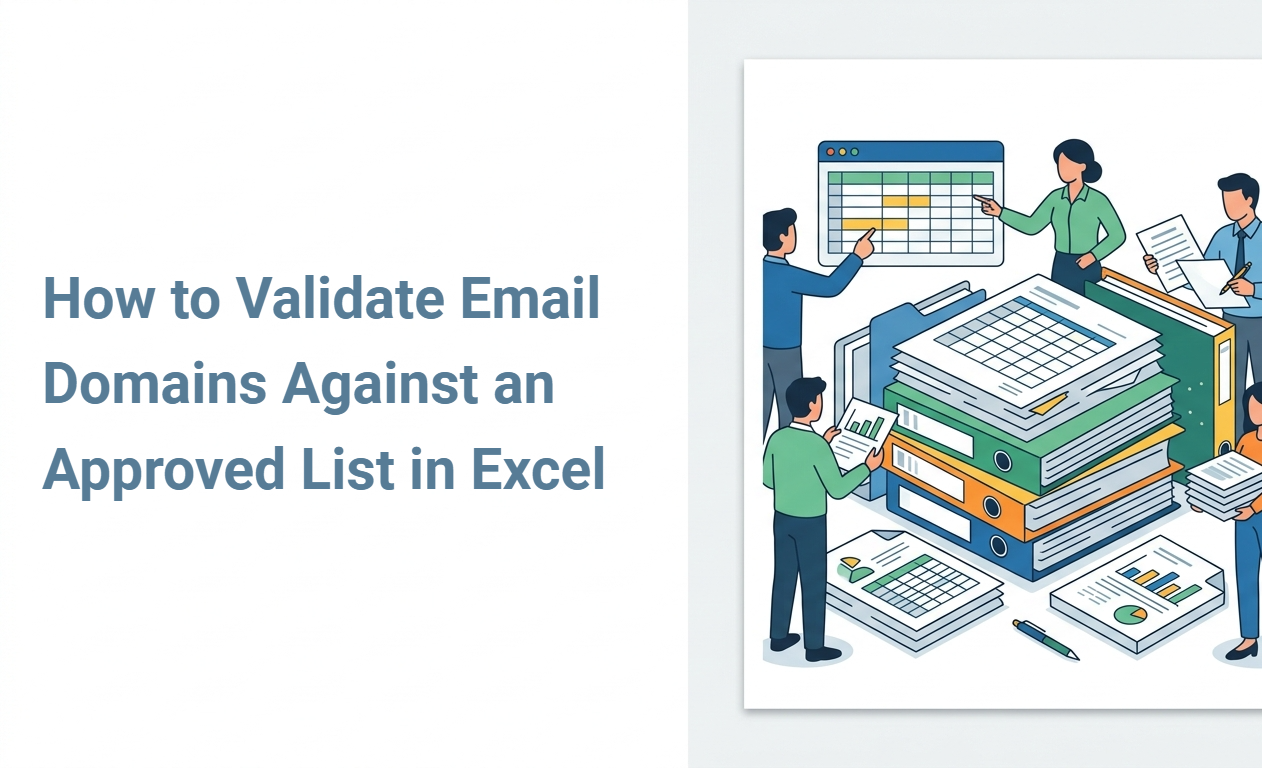 How to Validate Email Domains Against an Approved List in Excel